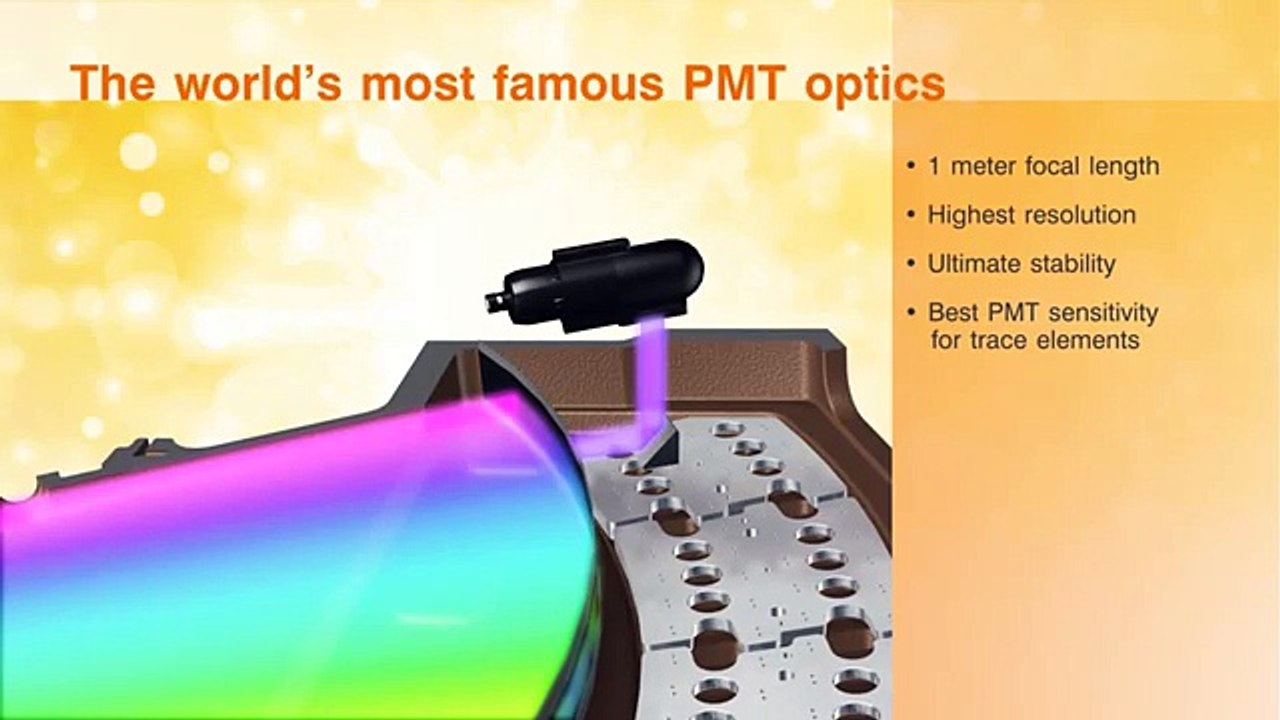 The world's most famous PMT optics

• 1 meter focal length
• Highest resolution
• Ultimate stability
• Best PMT sensitivity for trace elements